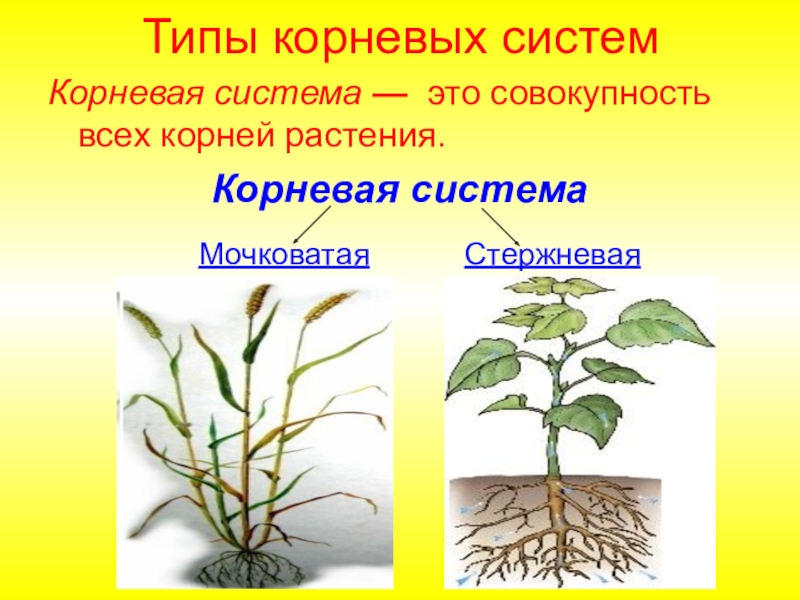 Типы корневых систем

Корневая система — это совокупность всех корней растения.

Корневая система

Мочковатая

Стержневая